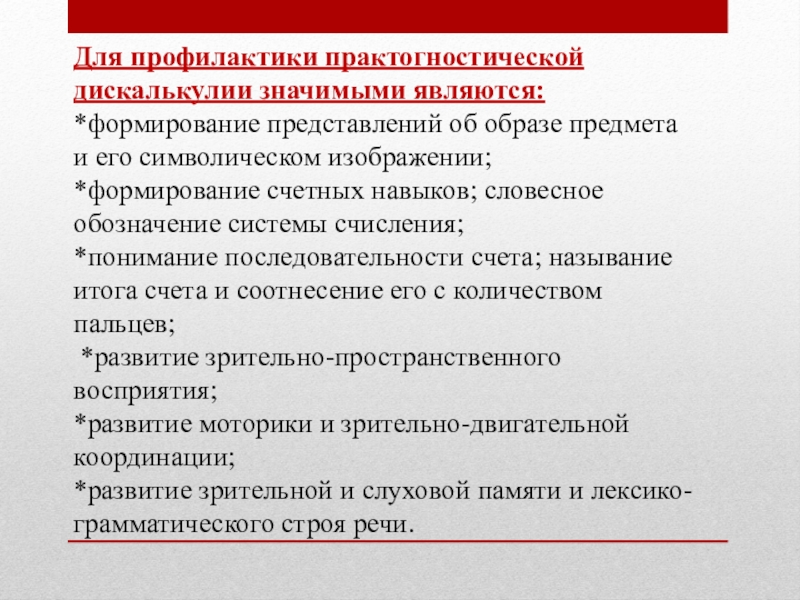 Для профилактики практогностической дискалькулии значимыми являются:
*формирование представлений об образе предмета и его символическом изображении;
*формирование счетных навыков; словесное обозначение системы счисления;
*понимание последовательности счета; называние итога счета и соотнесение его с количеством пальцев;
*развитие зрительно-пространственного восприятия;
*развитие моторики и зрительно-двигательной координации;
*развитие зрительной и слуховой памяти и лексико-грамматического строя речи.